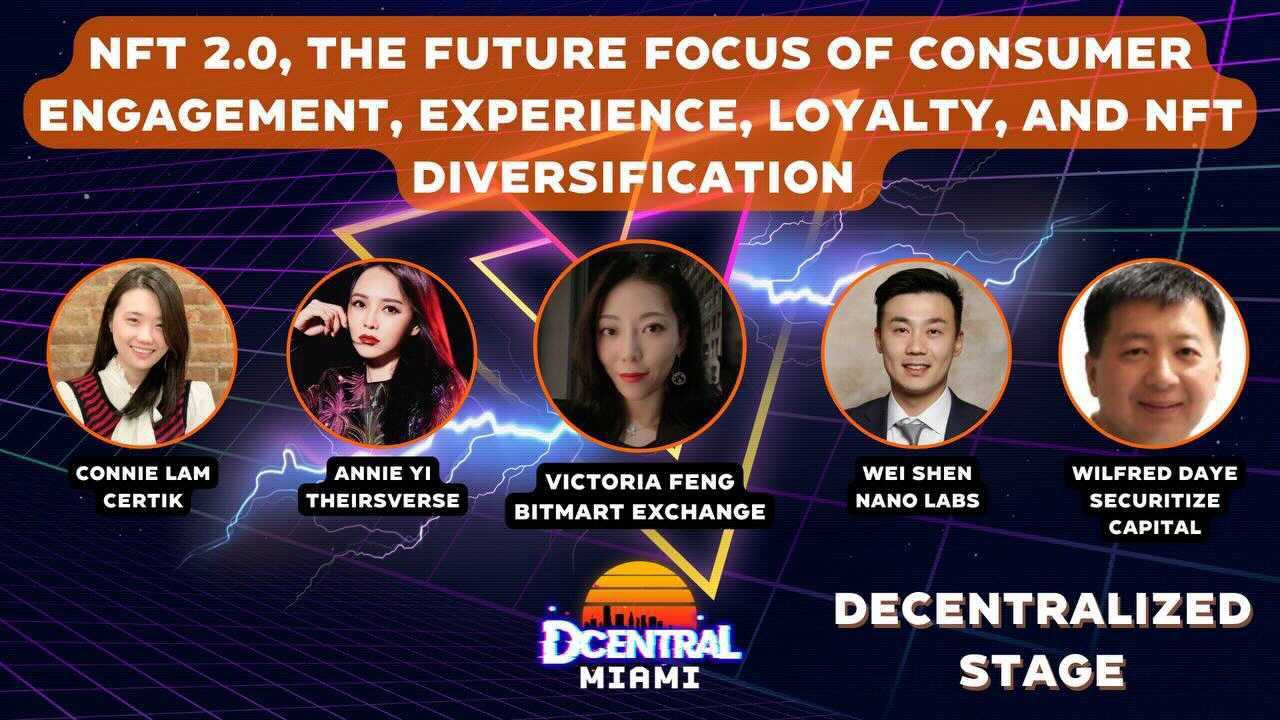 NFT 2.0, THE FUTURE FOCUS OF CONSUMER ENGAGEMENT, EXPERIENCE, LOYALTY, AND NFT DIVERSIFICATION

CONNIE LAM
CERTIK

ANNIE YI
THEIRSVERSE

VICTORIA FENG
BITMART EXCHANGE

WEI SHEN
NANO LABS

WILFRED DAYE
SECURITIZE
CAPITAL

DCENTRAL
MIAMI

DECENTRALIZED
STAGE